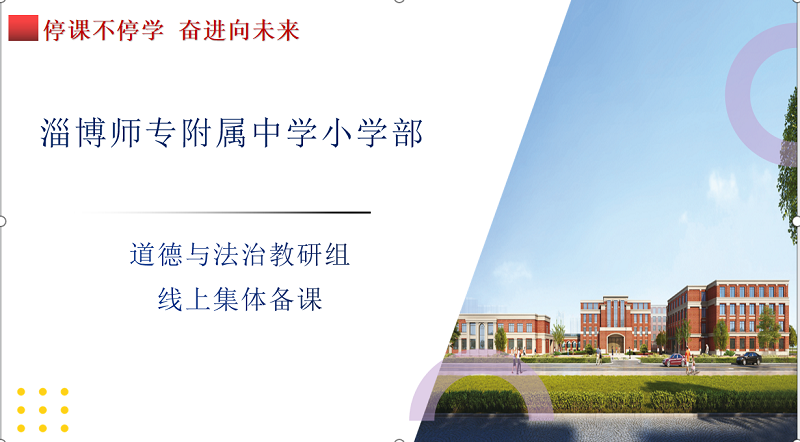 停课不停学  奋进向未来

淄博师专附属中学小学部

道德与法治教研组

线上集体备课